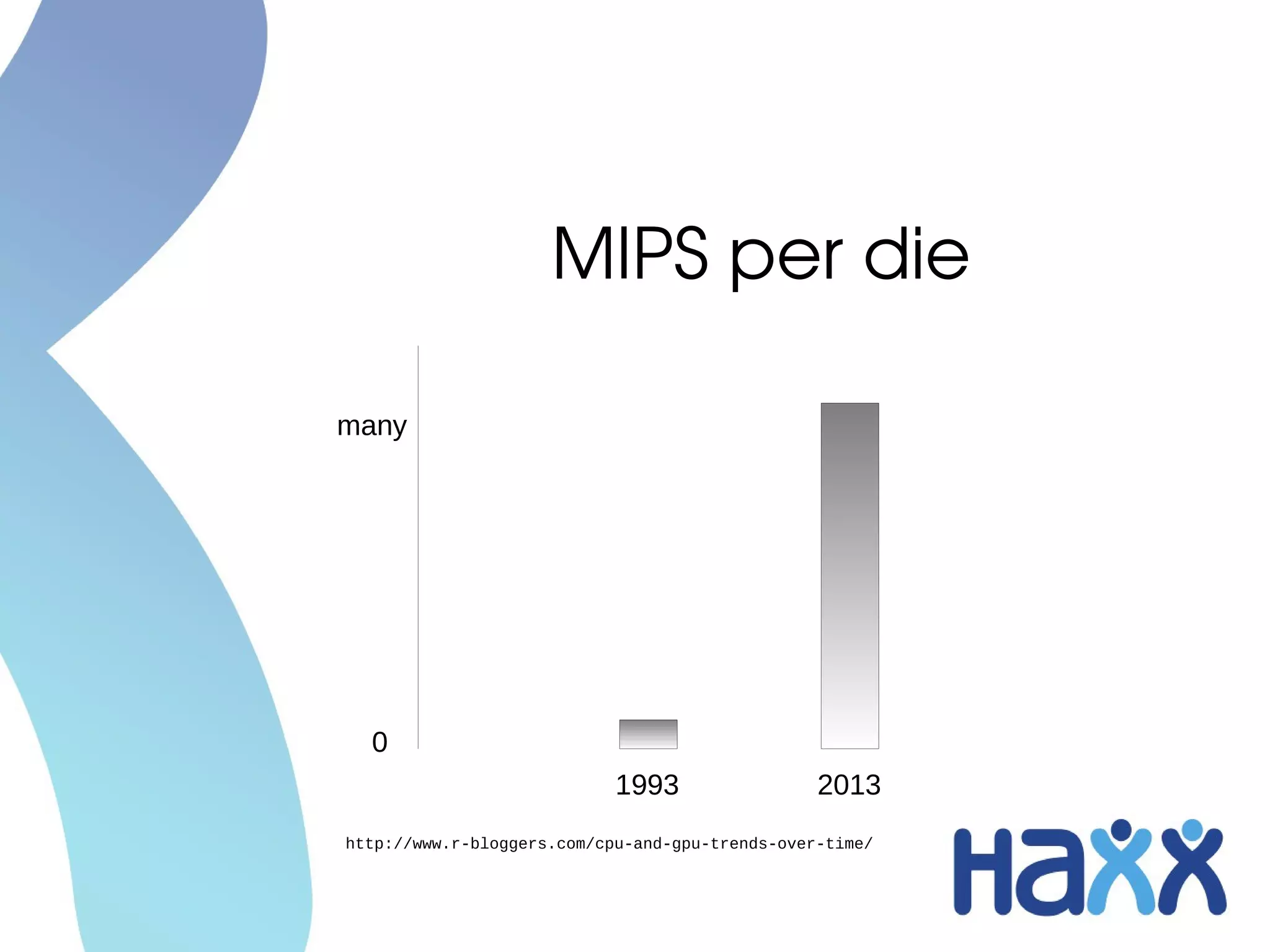 MIPS per die

many

0

1993

2013

http://www.r-bloggers.com/cpu-and-gpu-trends-over-time/

Haxx